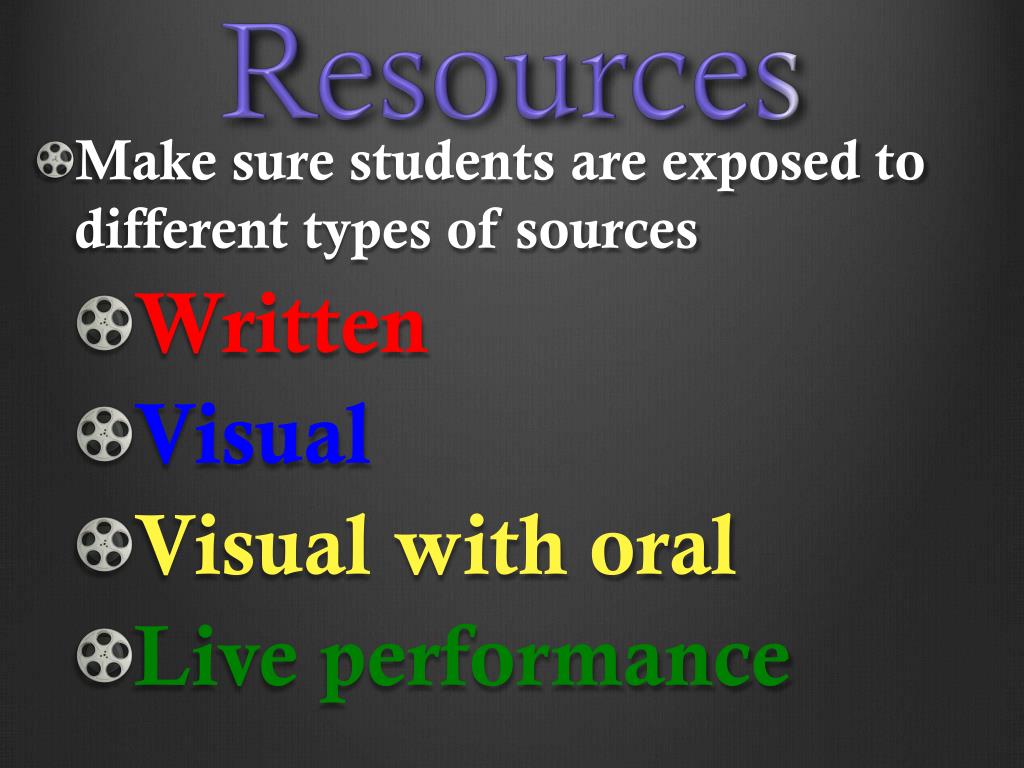 Resources

Make sure students are exposed to different types of sources

Written

Visual

Visual with oral

Live performance